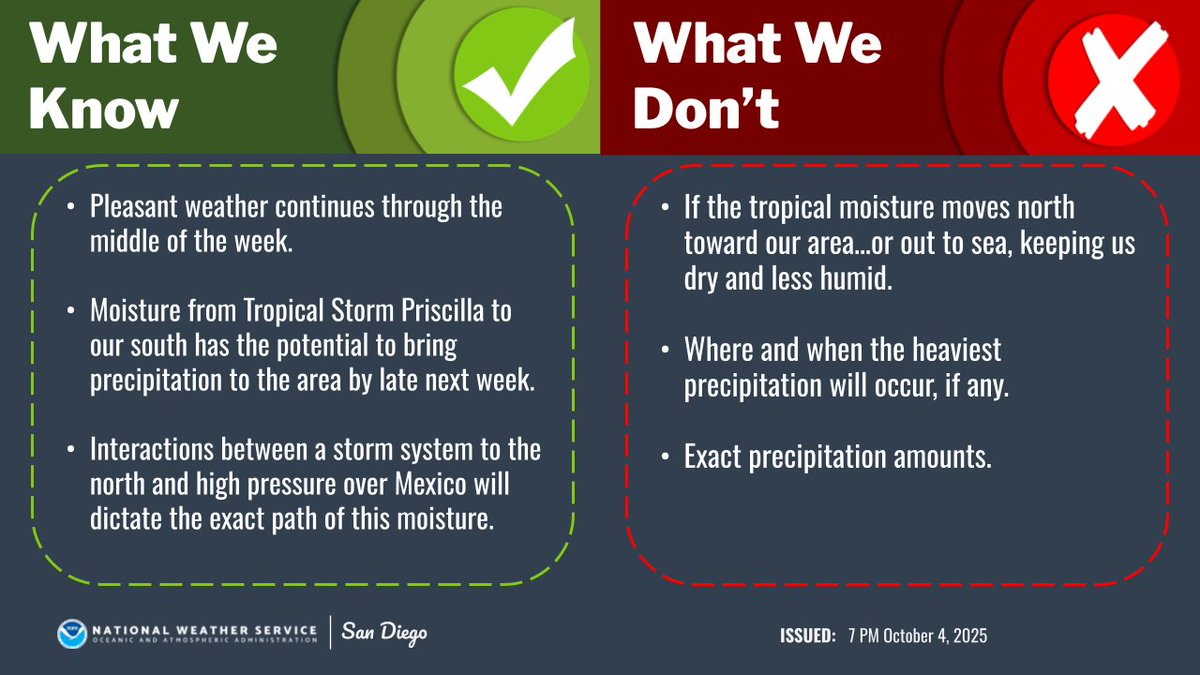 What We Know

• Pleasant weather continues through the middle of the week.

• Moisture from Tropical Storm Priscilla to our south has the potential to bring precipitation to the area by late next week.

• Interactions between a storm system to the north and high pressure over Mexico will dictate the exact path of this moisture.

What We Don't

• If the tropical moisture moves north toward our area…or out to sea, keeping us dry and less humid.

• Where and when the heaviest precipitation will occur, if any.

• Exact precipitation amounts.

NATIONAL WEATHER SERVICE
OCEANIC AND ATMOSPHERIC ADMINISTRATION
San Diego

ISSUED: 7 PM October 4, 2025